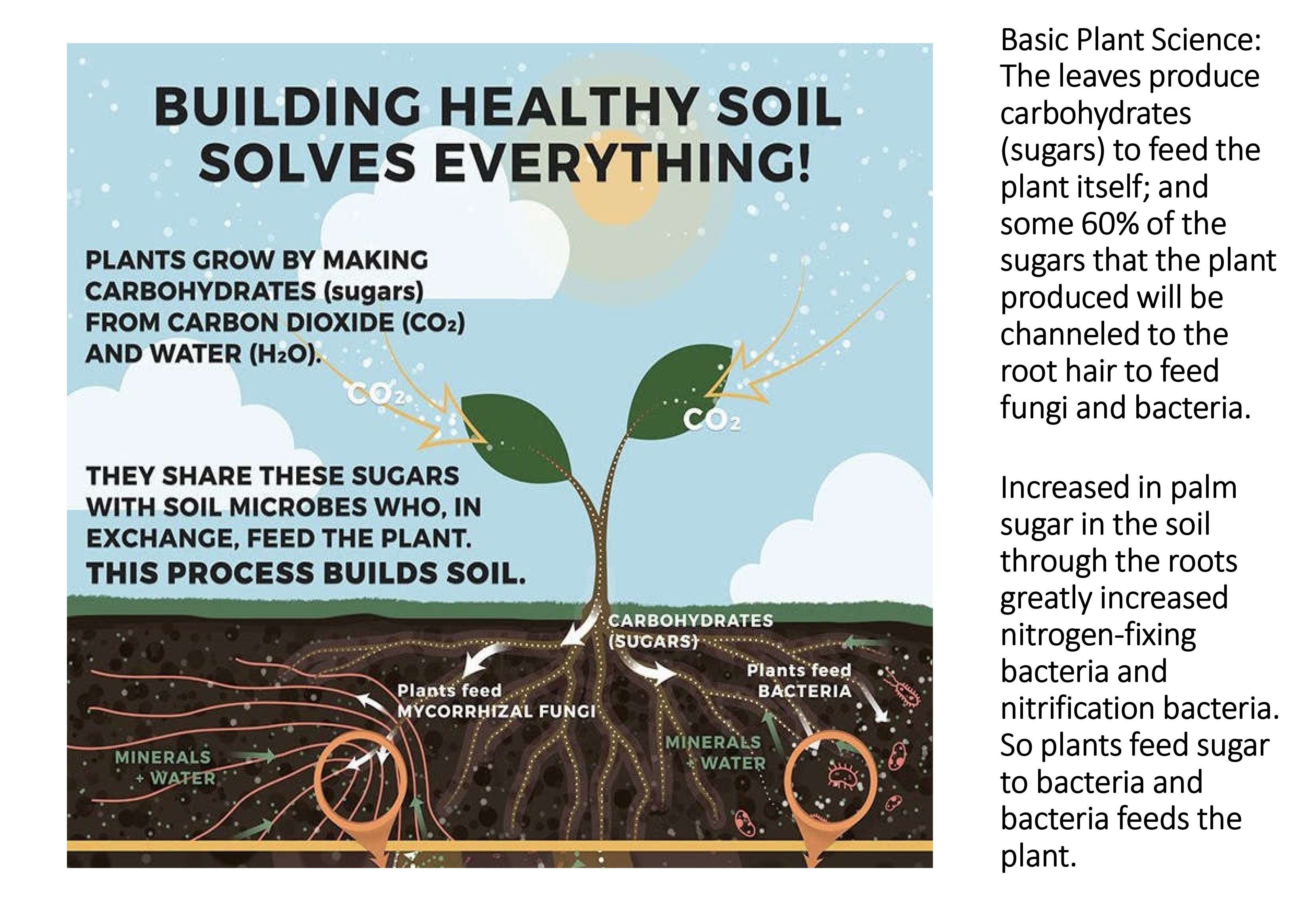 BUILDING HEALTHY SOIL SOLVES EVERYTHING!

PLANTS GROW BY MAKING CARBOHYDRATES (sugars) FROM CARBON DIOXIDE ($CO_2$) AND WATER ($H_2O$).

$CO_2$

$CO_2$

THEY SHARE THESE SUGARS WITH SOIL MICROBES WHO, IN EXCHANGE, FEED THE PLANT. THIS PROCESS BUILDS SOIL.

CARBOHYDRATES (SUGARS)

Plants feed MYCORRHIZAL FUNGI

Plants feed BACTERIA

MINERALS + WATER

MINERALS + WATER

Basic Plant Science: The leaves produce carbohydrates (sugars) to feed the plant itself; and some 60% of the sugars that the plant produced will be channeled to the root hair to feed fungi and bacteria.

Increased in palm sugar in the soil through the roots greatly increased nitrogen-fixing bacteria and nitrification bacteria. So plants feed sugar to bacteria and bacteria feeds the plant.